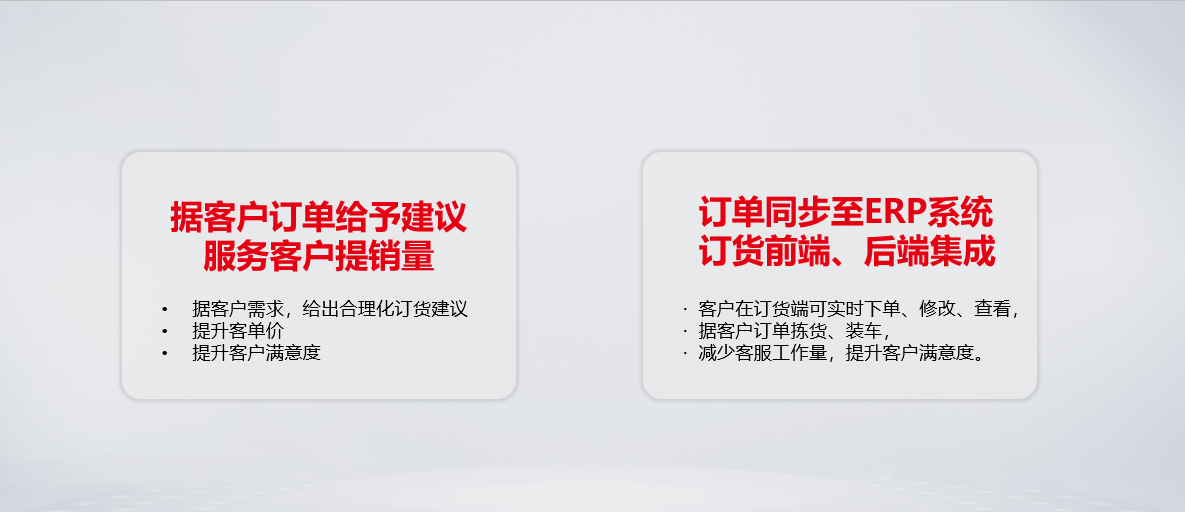 据客户订单给予建议
服务客户提销量

• 据客户需求，给出合理化订货建议
• 提升客单价
• 提升客户满意度

订单同步至ERP系统
订货前端、后端集成

· 客户在订货端可实时下单、修改、查看，
· 据客户订单拣货、装车，
· 减少客服工作量，提升客户满意度。